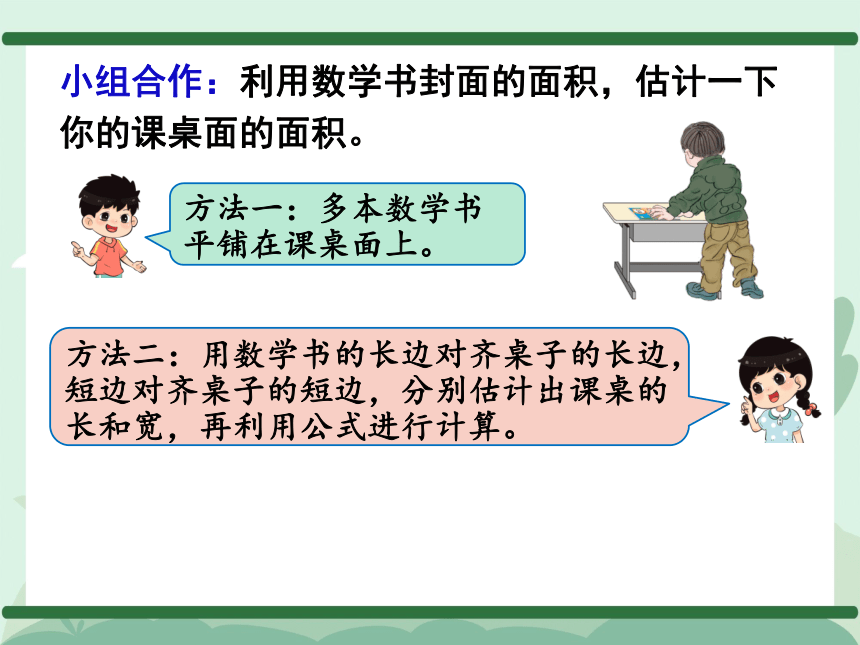 小组合作：利用数学书封面的面积，估计一下你的课桌面的面积。

方法一：多本数学书平铺在课桌面上。

方法二：用数学书的长边对齐桌子的长边，短边对齐桌子的短边，分别估计出课桌的长和宽，再利用公式进行计算。